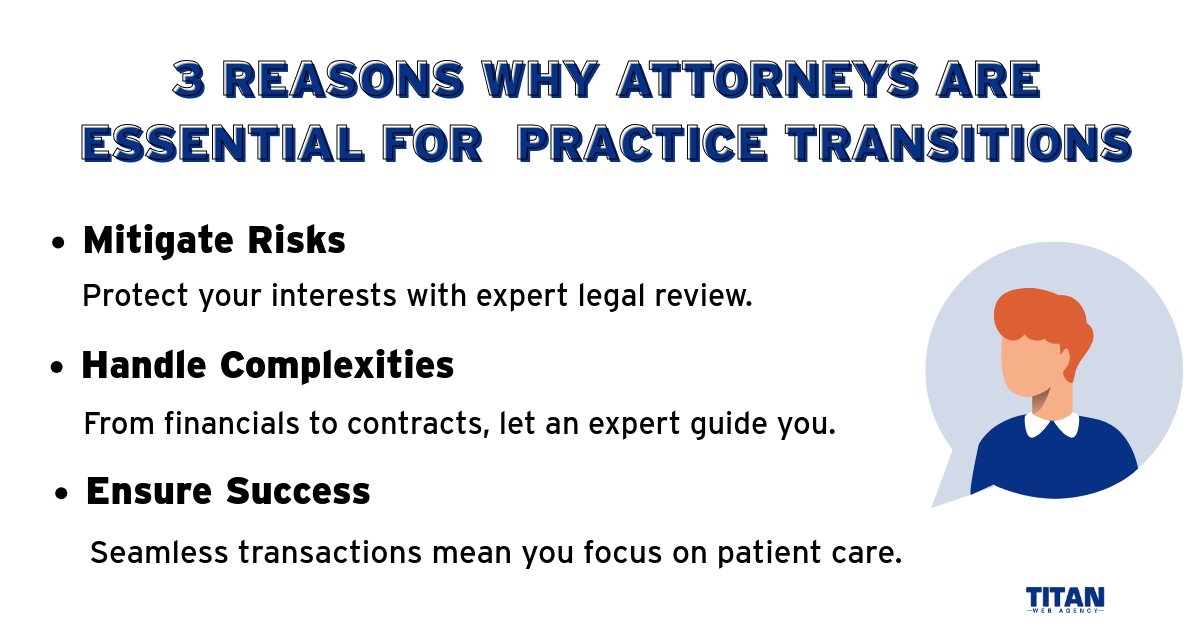 3 REASONS WHY ATTORNEYS ARE ESSENTIAL FOR PRACTICE TRANSITIONS

• Mitigate Risks

Protect your interests with expert legal review.

• Handle Complexities

From financials to contracts, let an expert guide you.

• Ensure Success

Seamless transactions mean you focus on patient care.

TITAN
WEB AGENCY